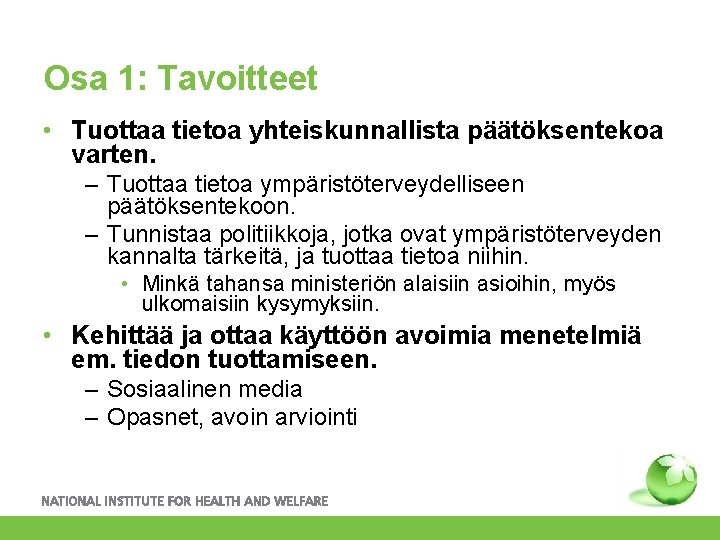 Osa 1: Tavoitteet

• Tuottaa tietoa yhteiskunnallista päätöksentekoa varten.
– Tuottaa tietoa ympäristöterveydelliseen päätöksentekoon.
– Tunnistaa politiikkoja, jotka ovat ympäristöterveyden kannalta tärkeitä, ja tuottaa tietoa niihin.
• Minkä tahansa ministeriön alaisiin asioihin, myös ulkomaisiin kysymyksiin.

• Kehittää ja ottaa käyttöön avoimia menetelmiä em. tiedon tuottamiseen.
– Sosiaalinen media
– Opasnet, avoin arviointi

NATIONAL INSTITUTE FOR HEALTH AND WELFARE